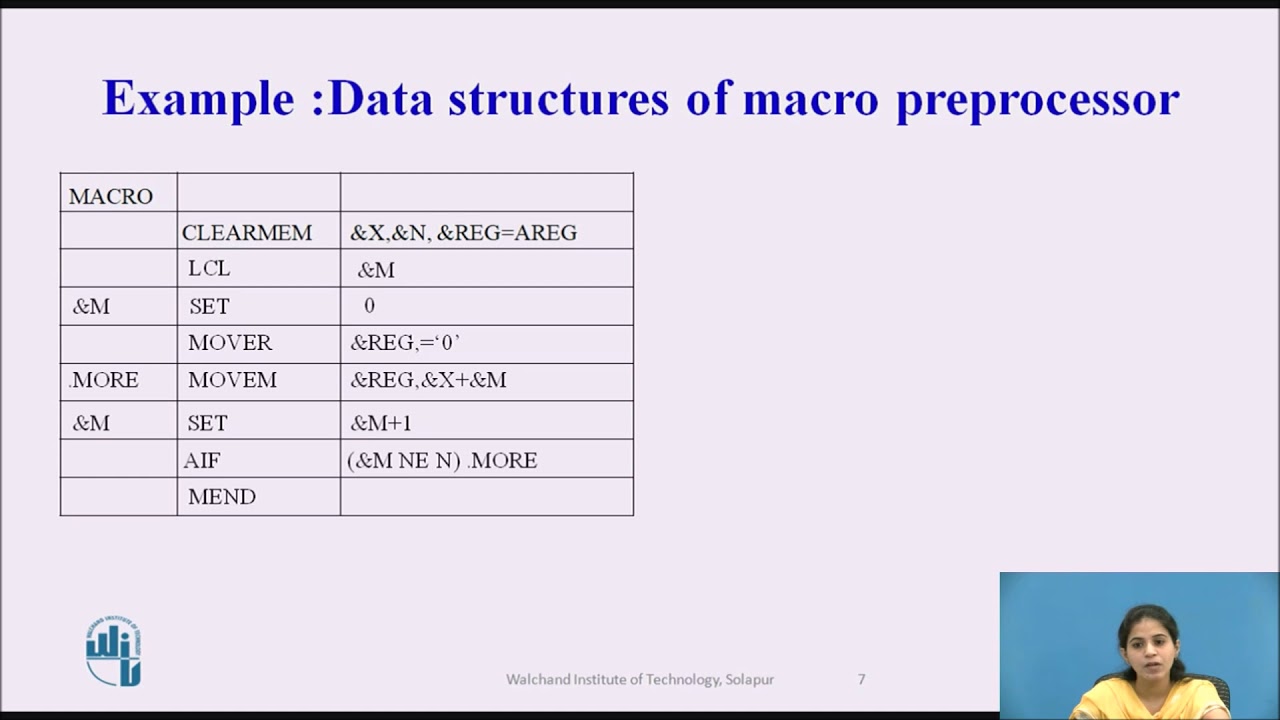 Example :Data structures of macro preprocessor

| MACRO | | |
|---|---|---|
| | CLEARMEM | &X,&N, &REG=AREG |
| | LCL | &M |
| &M | SET | 0 |
| | MOVER | &REG,='0' |
| .MORE | MOVEM | &REG,&X+&M |
| &M | SET | &M+1 |
| | AIF | (&M NE N) .MORE |
| | MEND | |

Walchand Institute of Technology, Solapur 7